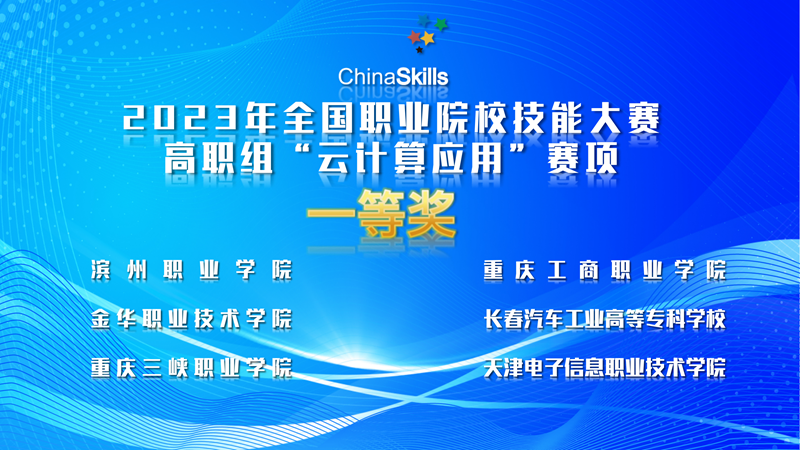 ChinaSkills

2023年全国职业院校技能大赛
高职组“云计算应用”赛项

一等奖

滨州职业学院

金华职业技术学院

重庆三峡职业学院

重庆工商职业学院

长春汽车工业高等专科学校

天津电子信息职业技术学院